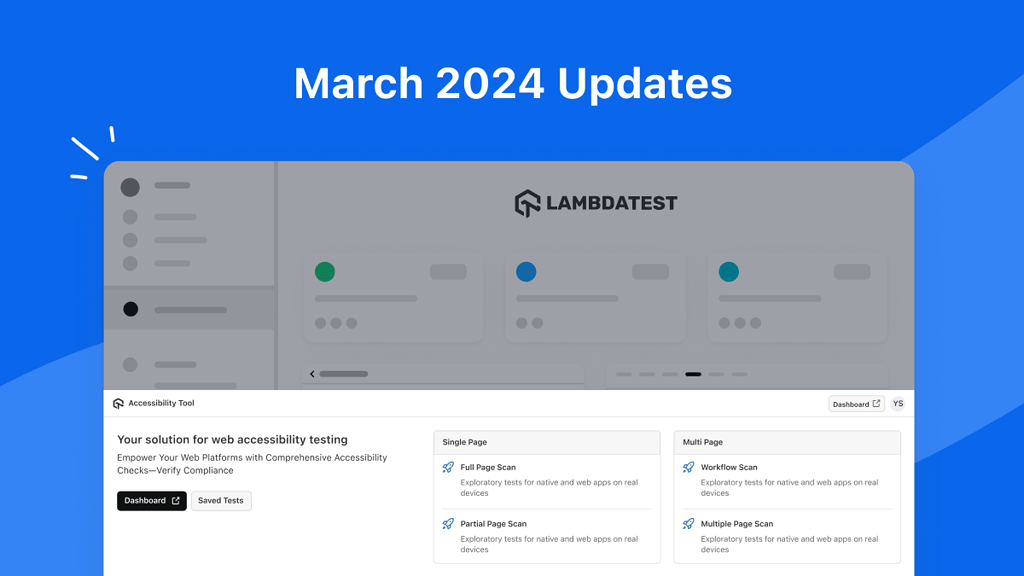 March 2024 Updates

LAMBDATEST

Accessibility Tool

Dashboard

YS

Your solution for web accessibility testing

Empower Your Web Platforms with Comprehensive Accessibility Checks—Verify Compliance

Dashboard

Saved Tests

Single Page

Full Page Scan

Exploratory tests for native and web apps on real devices

Partial Page Scan

Exploratory tests for native and web apps on real devices

Multi Page

Workflow Scan

Exploratory tests for native and web apps on real devices

Multiple Page Scan

Exploratory tests for native and web apps on real devices